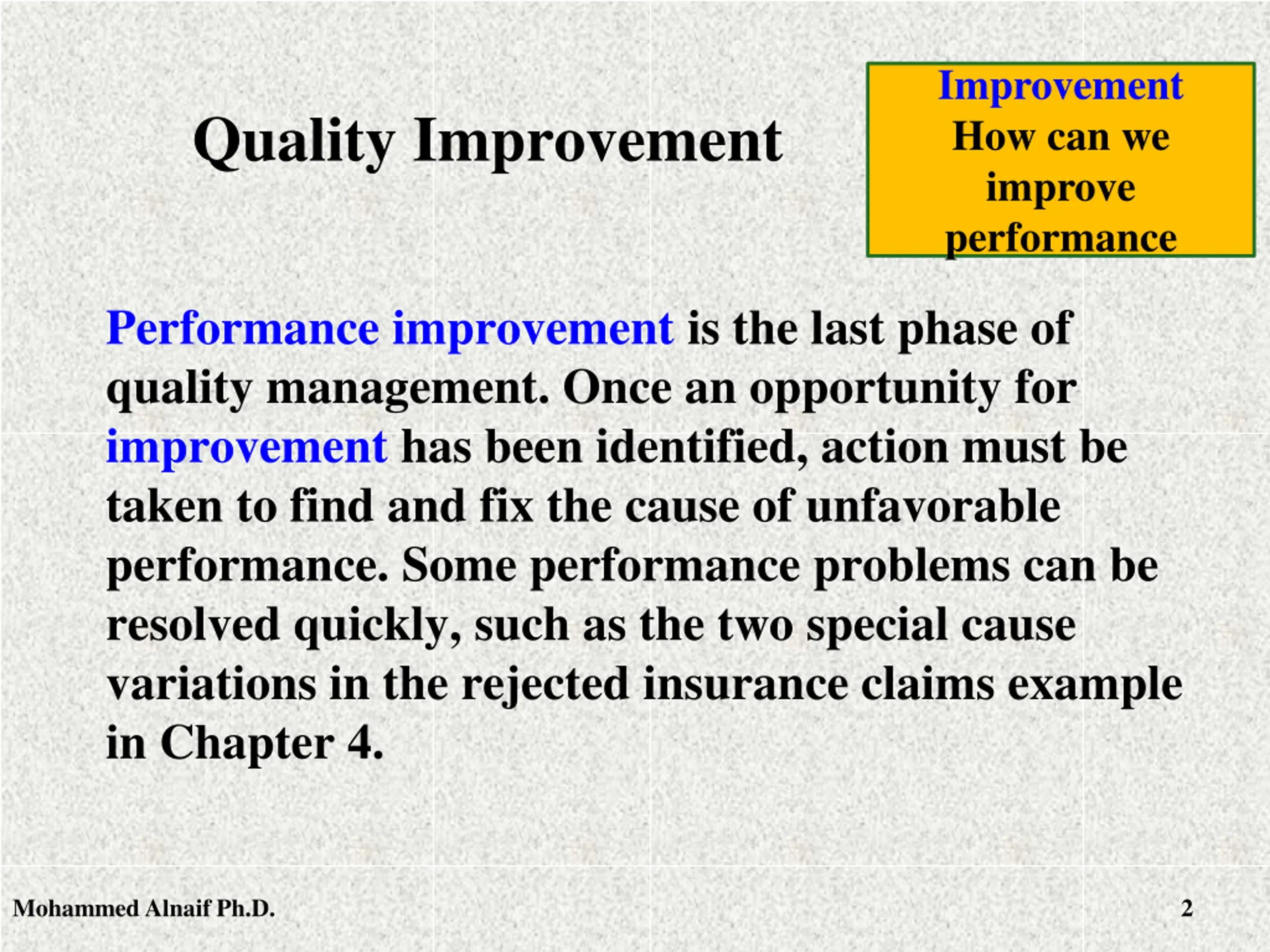 Quality Improvement

Improvement
How can we improve performance

Performance improvement is the last phase of quality management. Once an opportunity for improvement has been identified, action must be taken to find and fix the cause of unfavorable performance. Some performance problems can be resolved quickly, such as the two special cause variations in the rejected insurance claims example in Chapter 4.

Mohammed Alnaif Ph.D.

2